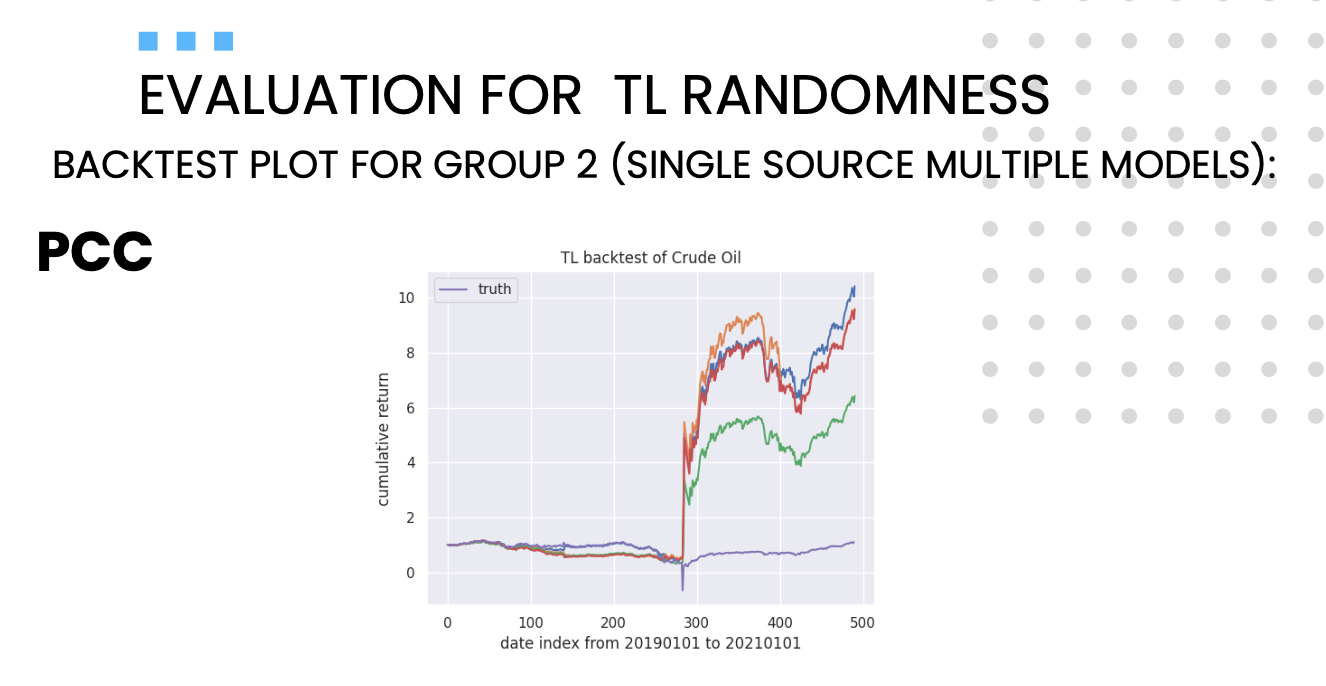 EVALUATION FOR TL RANDOMNESS

BACKTEST PLOT FOR GROUP 2 (SINGLE SOURCE MULTIPLE MODELS):

PCC

TL backtest of Crude Oil

truth

cumulative return

10
8
6
4
2
0

0 100 200 300 400 500

date index from 20190101 to 20210101